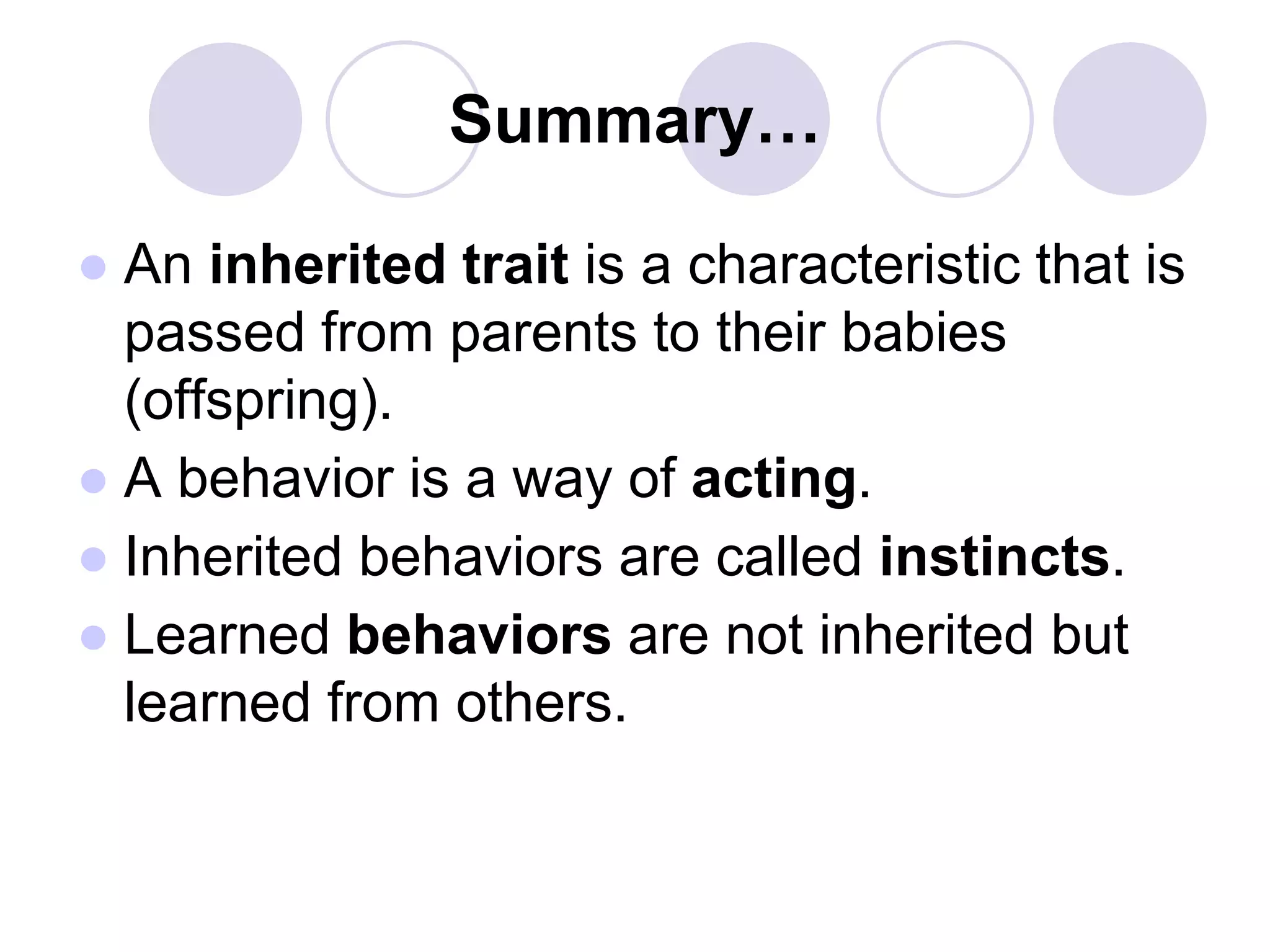 Summary…

- An inherited trait is a characteristic that is passed from parents to their babies (offspring).
- A behavior is a way of acting.
- Inherited behaviors are called instincts.
- Learned behaviors are not inherited but learned from others.